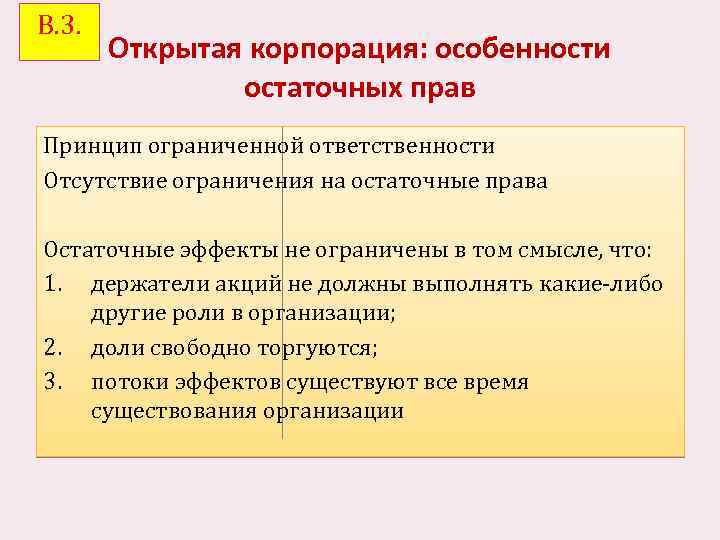 В.3.

Открытая корпорация: особенности остаточных прав

Принцип ограниченной ответственности

Отсутствие ограничения на остаточные права

Остаточные эффекты не ограничены в том смысле, что:

1. держатели акций не должны выполнять какие-либо другие роли в организации;
2. доли свободно торгуются;
3. потоки эффектов существуют все время существования организации